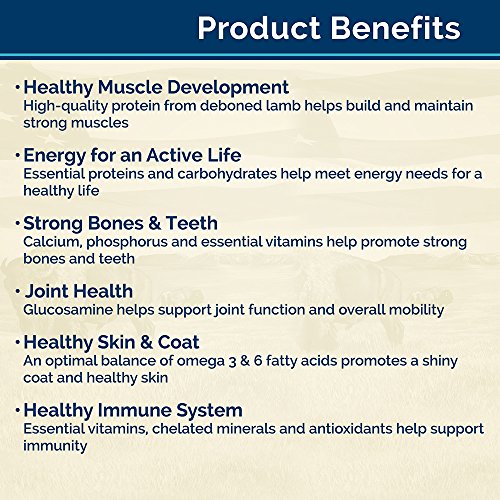 Product Benefits

• Healthy Muscle Development
High-quality protein from deboned lamb helps build and maintain strong muscles

• Energy for an Active Life
Essential proteins and carbohydrates help meet energy needs for a healthy life

• Strong Bones & Teeth
Calcium, phosphorus and essential vitamins help promote strong bones and teeth

• Joint Health
Glucosamine helps support joint function and overall mobility

• Healthy Skin & Coat
An optimal balance of omega 3 & 6 fatty acids promotes a shiny coat and healthy skin

• Healthy Immune System
Essential vitamins, chelated minerals and antioxidants help support immunity